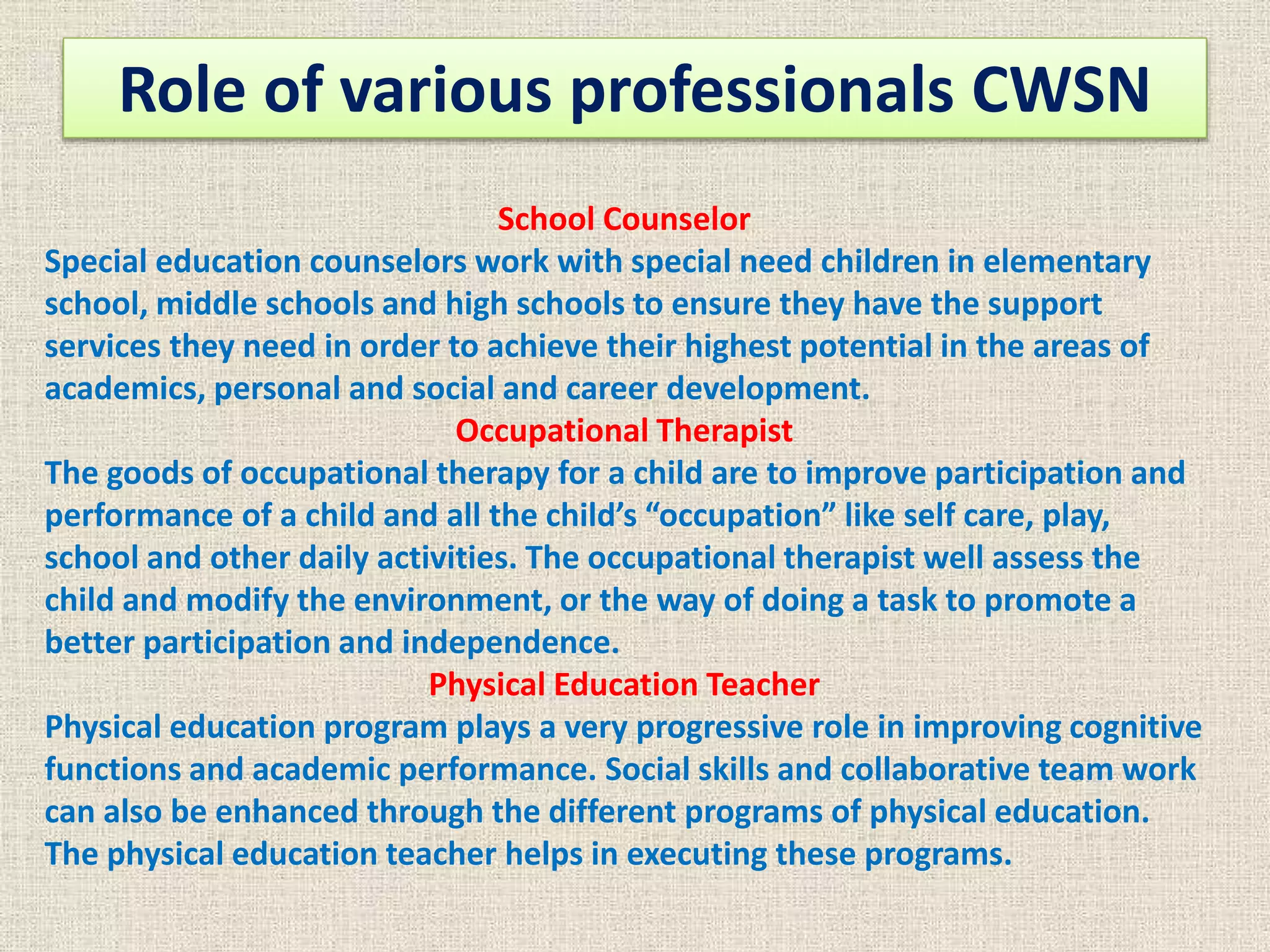 Role of various professionals CWSN

School Counselor

Special education counselors work with special need children in elementary school, middle schools and high schools to ensure they have the support services they need in order to achieve their highest potential in the areas of academics, personal and social and career development.

Occupational Therapist

The goods of occupational therapy for a child are to improve participation and performance of a child and all the child’s “occupation” like self care, play, school and other daily activities. The occupational therapist well assess the child and modify the environment, or the way of doing a task to promote a better participation and independence.

Physical Education Teacher

Physical education program plays a very progressive role in improving cognitive functions and academic performance. Social skills and collaborative team work can also be enhanced through the different programs of physical education. The physical education teacher helps in executing these programs.